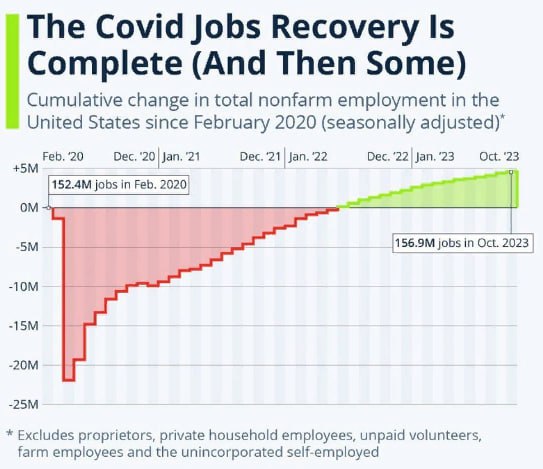 The Covid Jobs Recovery Is Complete (And Then Some)

Cumulative change in total nonfarm employment in the United States since February 2020 (seasonally adjusted)*

Feb. '20
Dec. '20
Jan. '21
Dec. '21
Jan. '22
Dec. '22
Jan. '23
Oct. '23

+5M
0M
-5M
-10M
-15M
-20M
-25M

152.4M jobs in Feb. 2020

156.9M jobs in Oct. 2023

* Excludes proprietors, private household employees, unpaid volunteers, farm employees and the unincorporated self-employed